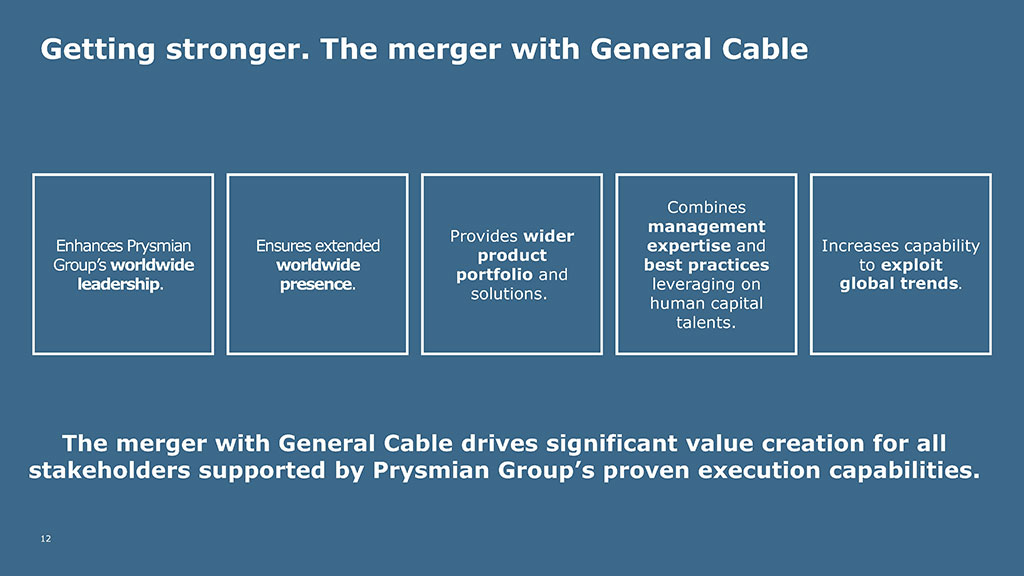 Getting stronger. The merger with General Cable

Enhances Prysmian Group's worldwide leadership.

Ensures extended worldwide presence.

Provides wider product portfolio and solutions.

Combines management expertise and best practices leveraging on human capital talents.

Increases capability to exploit global trends.

The merger with General Cable drives significant value creation for all stakeholders supported by Prysmian Group's proven execution capabilities.

12